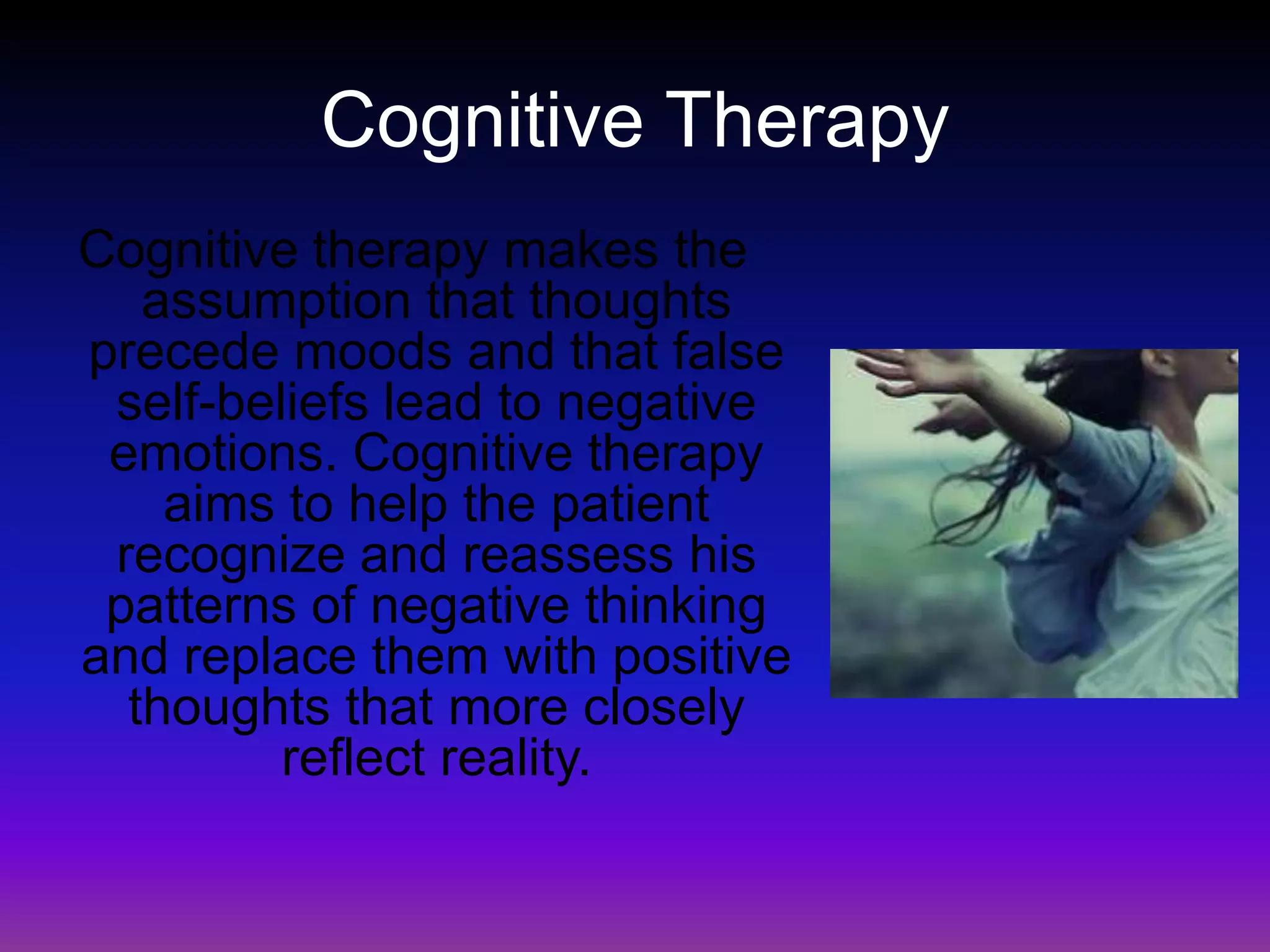 Cognitive Therapy

Cognitive therapy makes the assumption that thoughts precede moods and that false self-beliefs lead to negative emotions. Cognitive therapy aims to help the patient recognize and reassess his patterns of negative thinking and replace them with positive thoughts that more closely reflect reality.